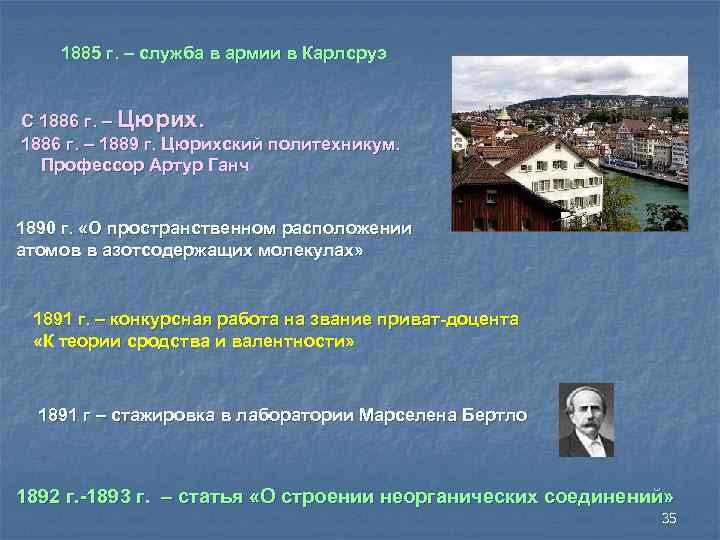 1885 г. – служба в армии в Карлсруэ

С 1886 г. – Цюрих.
1886 г. – 1889 г. Цюрихский политехникум.
Профессор Артур Ганч

1890 г. «О пространственном расположении атомов в азотсодержащих молекулах»

1891 г. – конкурсная работа на звание приват-доцента «К теории сродства и валентности»

1891 г – стажировка в лаборатории Марселена Бертло

1892 г.-1893 г. – статья «О строении неорганических соединений»

35